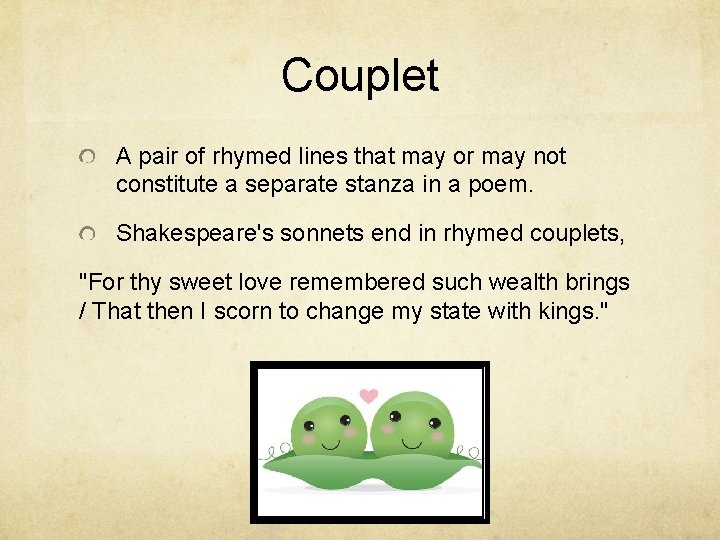 Couplet

A pair of rhymed lines that may or may not constitute a separate stanza in a poem.

Shakespeare's sonnets end in rhymed couplets,

"For thy sweet love remembered such wealth brings / That then I scorn to change my state with kings."